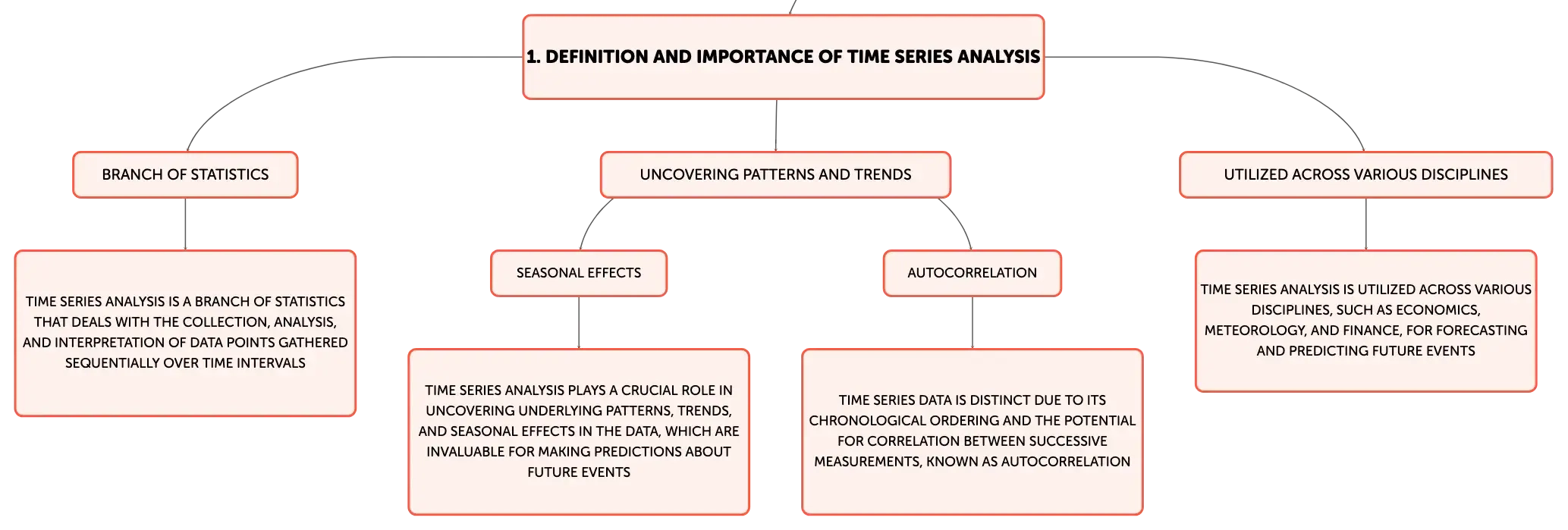 1. DEFINITION AND IMPORTANCE OF TIME SERIES ANALYSIS

BRANCH OF STATISTICS

TIME SERIES ANALYSIS IS A BRANCH OF STATISTICS THAT DEALS WITH THE COLLECTION, ANALYSIS, AND INTERPRETATION OF DATA POINTS GATHERED SEQUENTIALLY OVER TIME INTERVALS

UNCOVERING PATTERNS AND TRENDS

SEASONAL EFFECTS

TIME SERIES ANALYSIS PLAYS A CRUCIAL ROLE IN UNCOVERING UNDERLYING PATTERNS, TRENDS, AND SEASONAL EFFECTS IN THE DATA, WHICH ARE INVALUABLE FOR MAKING PREDICTIONS ABOUT FUTURE EVENTS

AUTOCORRELATION

TIME SERIES DATA IS DISTINCT DUE TO ITS CHRONOLOGICAL ORDERING AND THE POTENTIAL FOR CORRELATION BETWEEN SUCCESSIVE MEASUREMENTS, KNOWN AS AUTOCORRELATION

UTILIZED ACROSS VARIOUS DISCIPLINES

TIME SERIES ANALYSIS IS UTILIZED ACROSS VARIOUS DISCIPLINES, SUCH AS ECONOMICS, METEOROLOGY, AND FINANCE, FOR FORECASTING AND PREDICTING FUTURE EVENTS